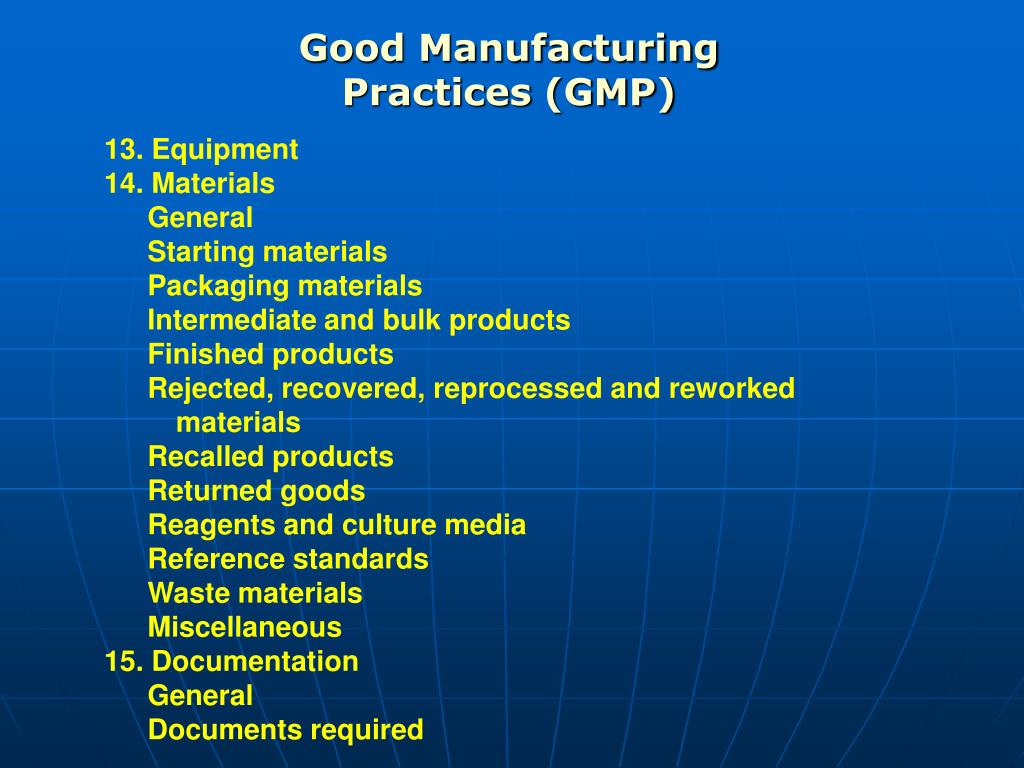 Good Manufacturing Practices (GMP)

13. Equipment
14. Materials
General
Starting materials
Packaging materials
Intermediate and bulk products
Finished products
Rejected, recovered, reprocessed and reworked materials
Recalled products
Returned goods
Reagents and culture media
Reference standards
Waste materials
Miscellaneous
15. Documentation
General
Documents required